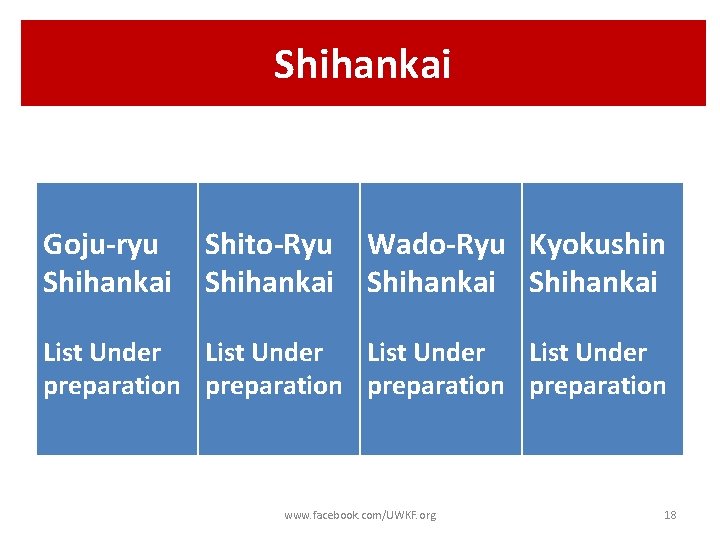 Shihankai

Goju-ryu Shihankai

List Under preparation

Shito-Ryu Shihankai

List Under preparation

Wado-Ryu Shihankai

List Under preparation

Kyokushin Shihankai

List Under preparation

www.facebook.com/UWKF.org

18